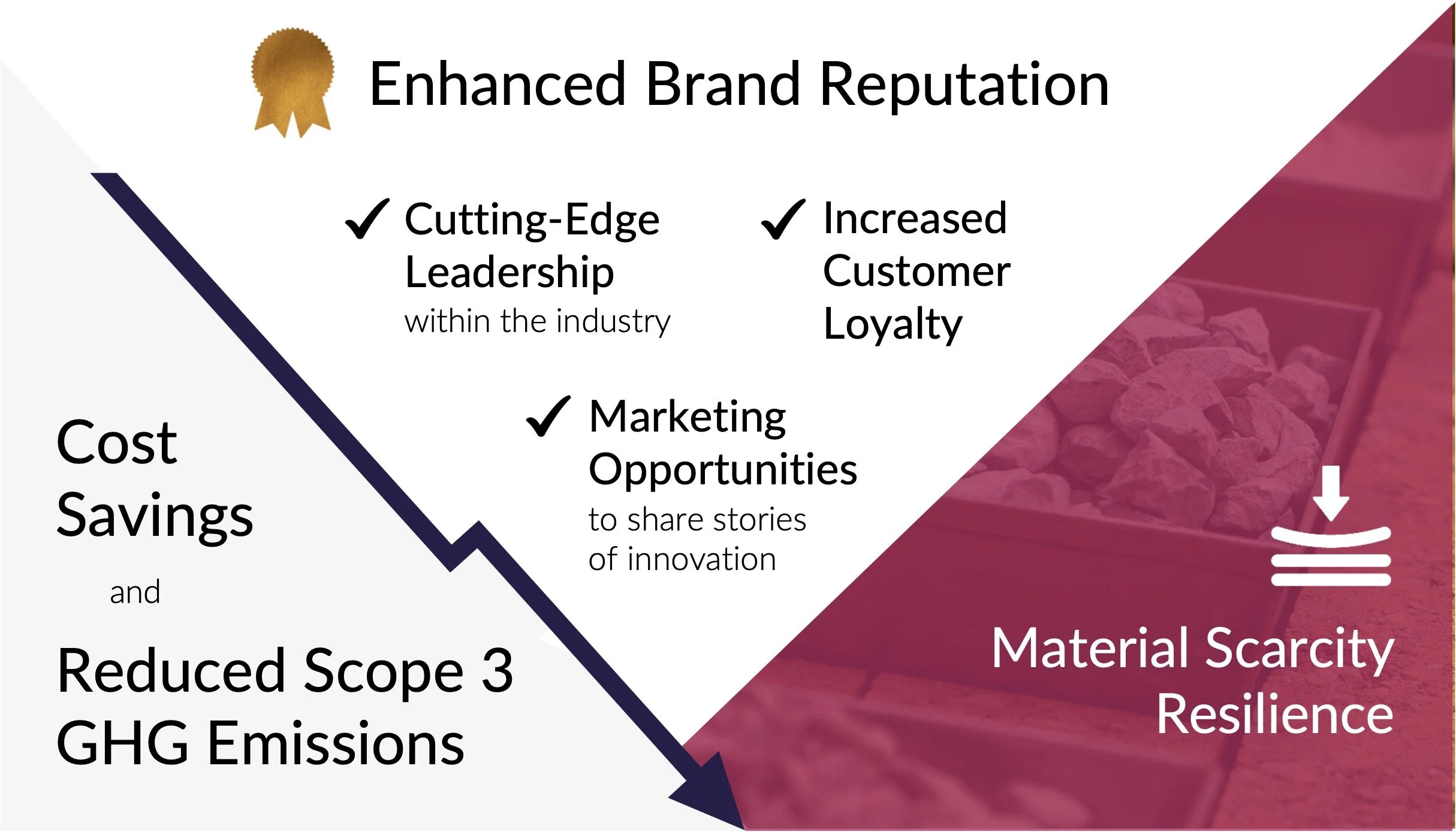 Enhanced Brand Reputation

✓ Cutting-Edge Leadership
within the industry

✓ Increased Customer Loyalty

✓ Marketing Opportunities
to share stories of innovation

Cost Savings

and

Reduced Scope 3 GHG Emissions

Material Scarcity Resilience